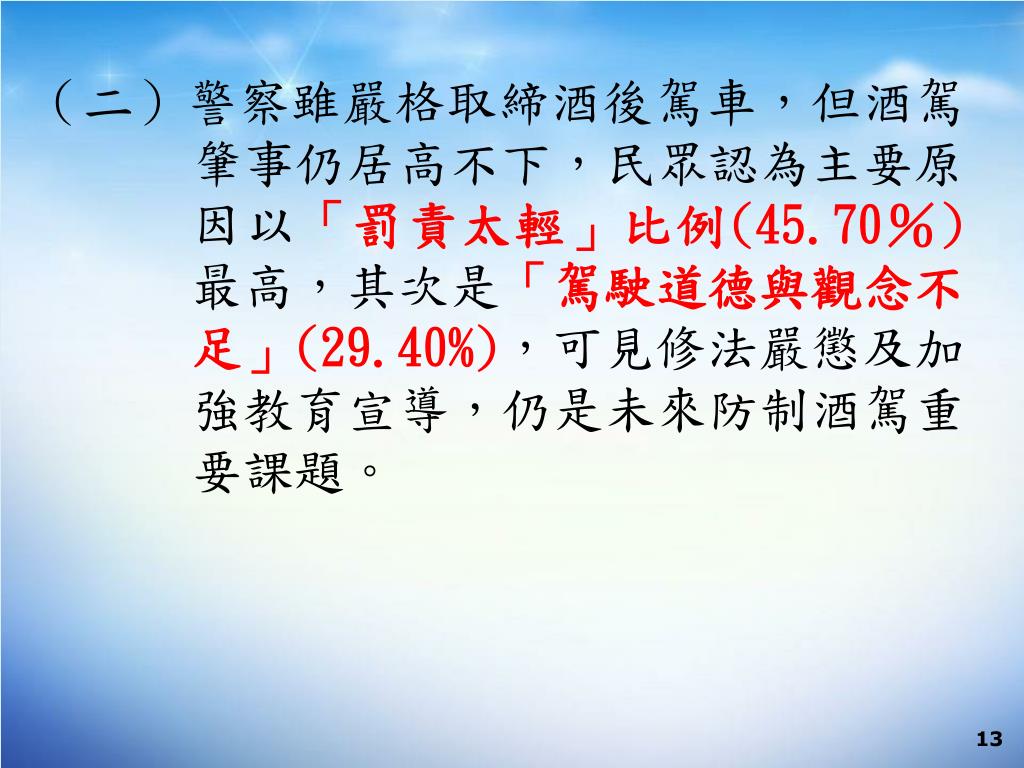 （二）警察雖嚴格取締酒後駕車，但酒駕肇事仍居高不下，民眾認為主要原因以「罰責太輕」比例(45.70％)最高，其次是「駕駛道德與觀念不足」(29.40%)，可見修法嚴懲及加強教育宣導，仍是未來防制酒駕重要課題。

13